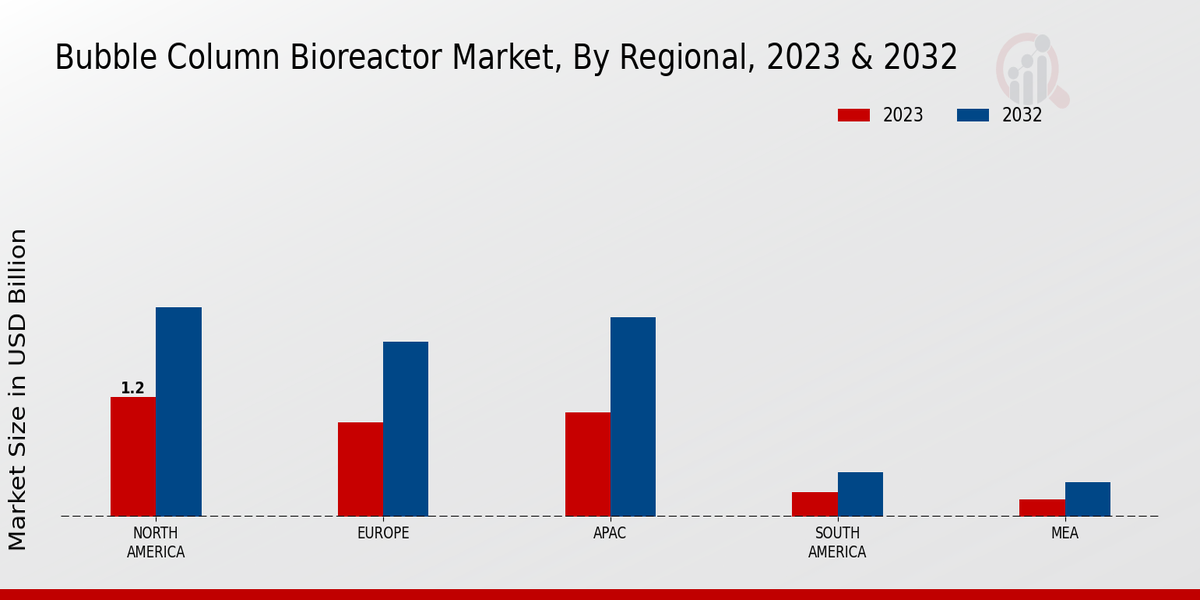 Bubble Column Bioreactor Market, By Regional, 2023 & 2032

2023
2032

Market Size in USD Billion

1.2

NORTH AMERICA
EUROPE
APAC
SOUTH AMERICA
MEA